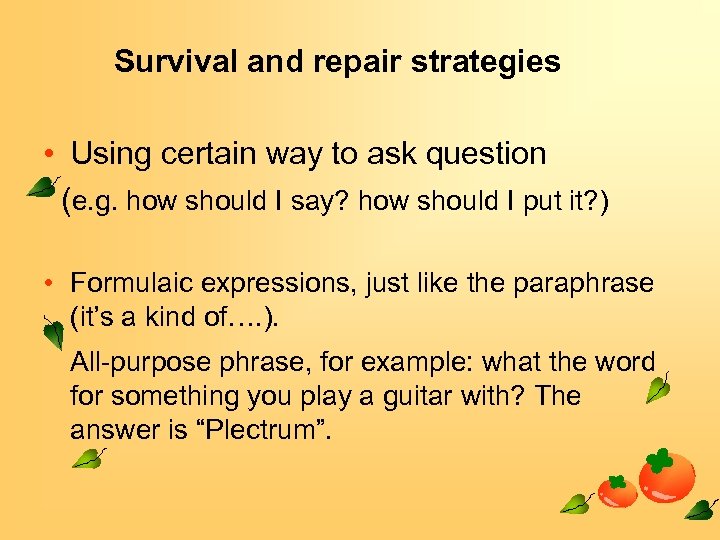 Survival and repair strategies

• Using certain way to ask question

(e.g. how should I say? how should I put it?)

• Formulaic expressions, just like the paraphrase (it's a kind of….).

All-purpose phrase, for example: what the word for something you play a guitar with? The answer is "Plectrum".